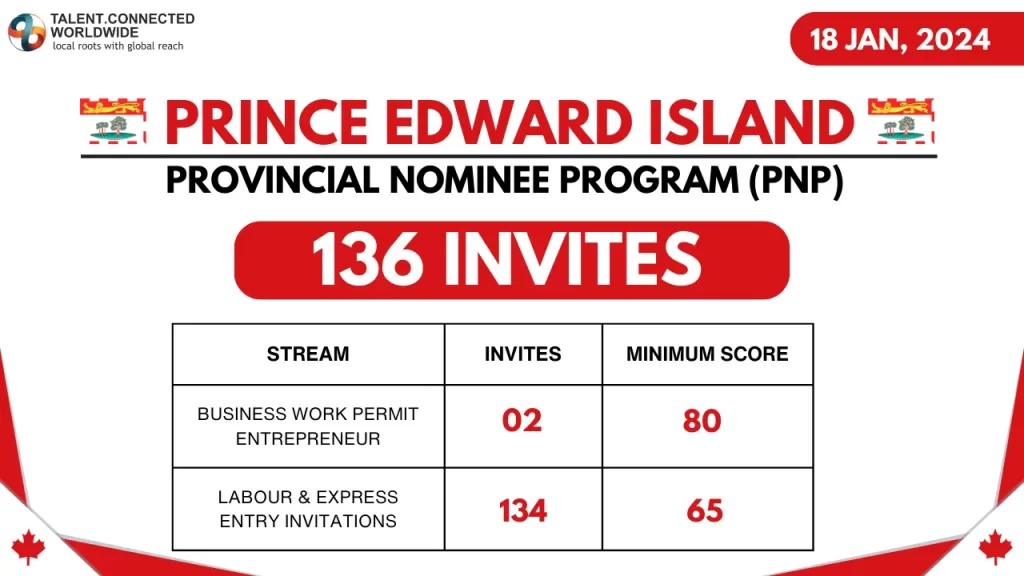 TALENT.CONNECTED WORLDWIDE
local roots with global reach

18 JAN, 2024

PRINCE EDWARD ISLAND

PROVINCIAL NOMINEE PROGRAM (PNP)

136 INVITES

| STREAM | INVITES | MINIMUM SCORE |
|---|---|---|
| BUSINESS WORK PERMIT ENTREPRENEUR | 02 | 80 |
| LABOUR & EXPRESS ENTRY INVITATIONS | 134 | 65 |